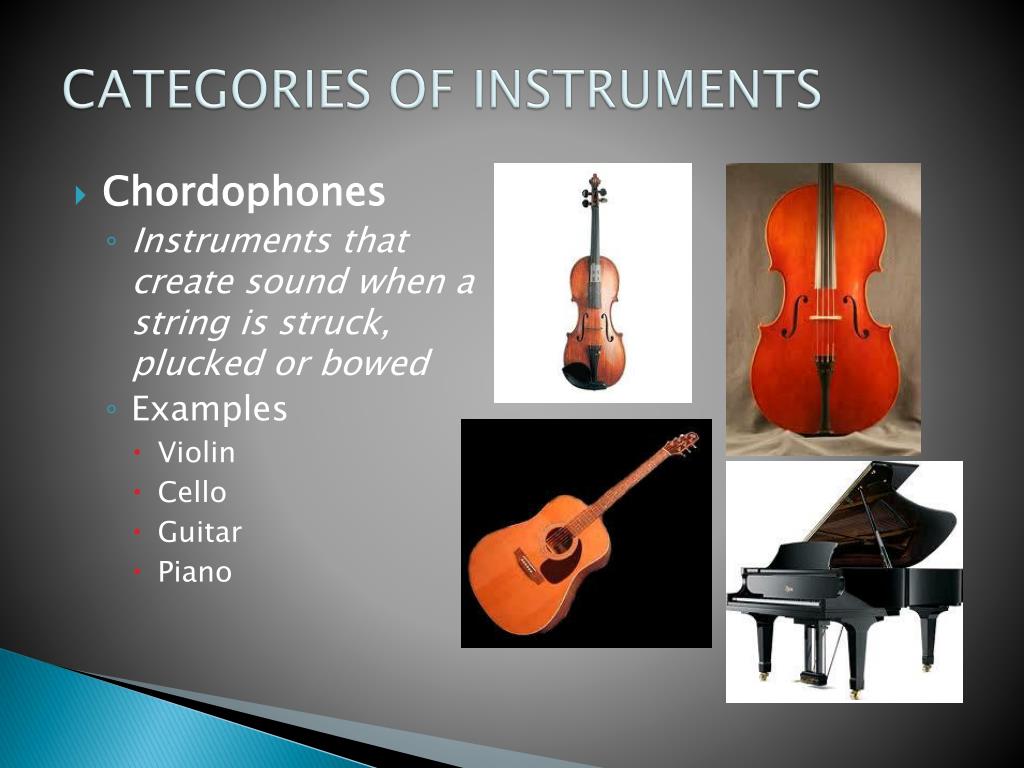 CATEGORIES OF INSTRUMENTS

Chordophones
Instruments that create sound when a string is struck, plucked or bowed
Examples
Violin
Cello
Guitar
Piano